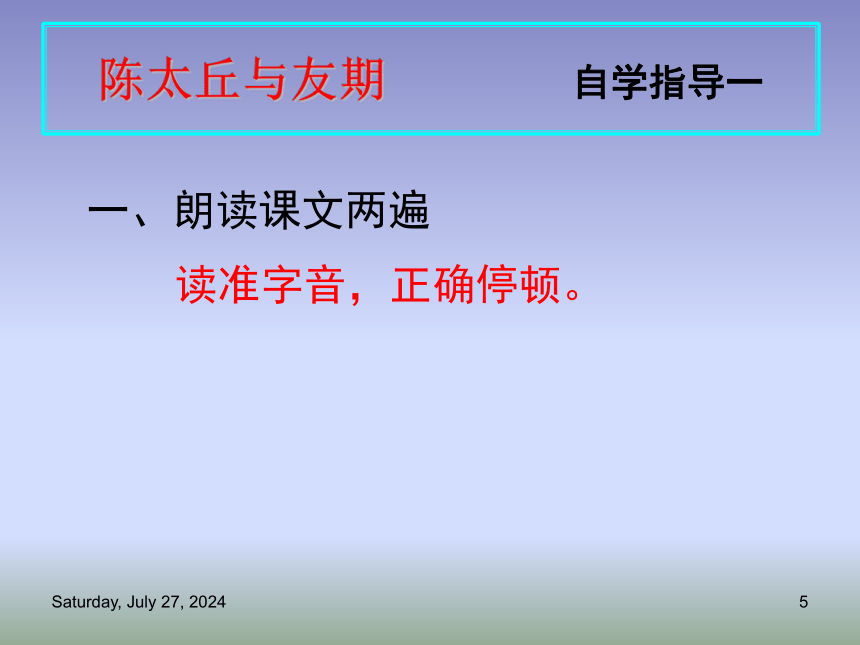 陈太丘与友期 自学指导一

一、朗读课文两遍

读准字音，正确停顿。

Saturday, July 27, 2024

5